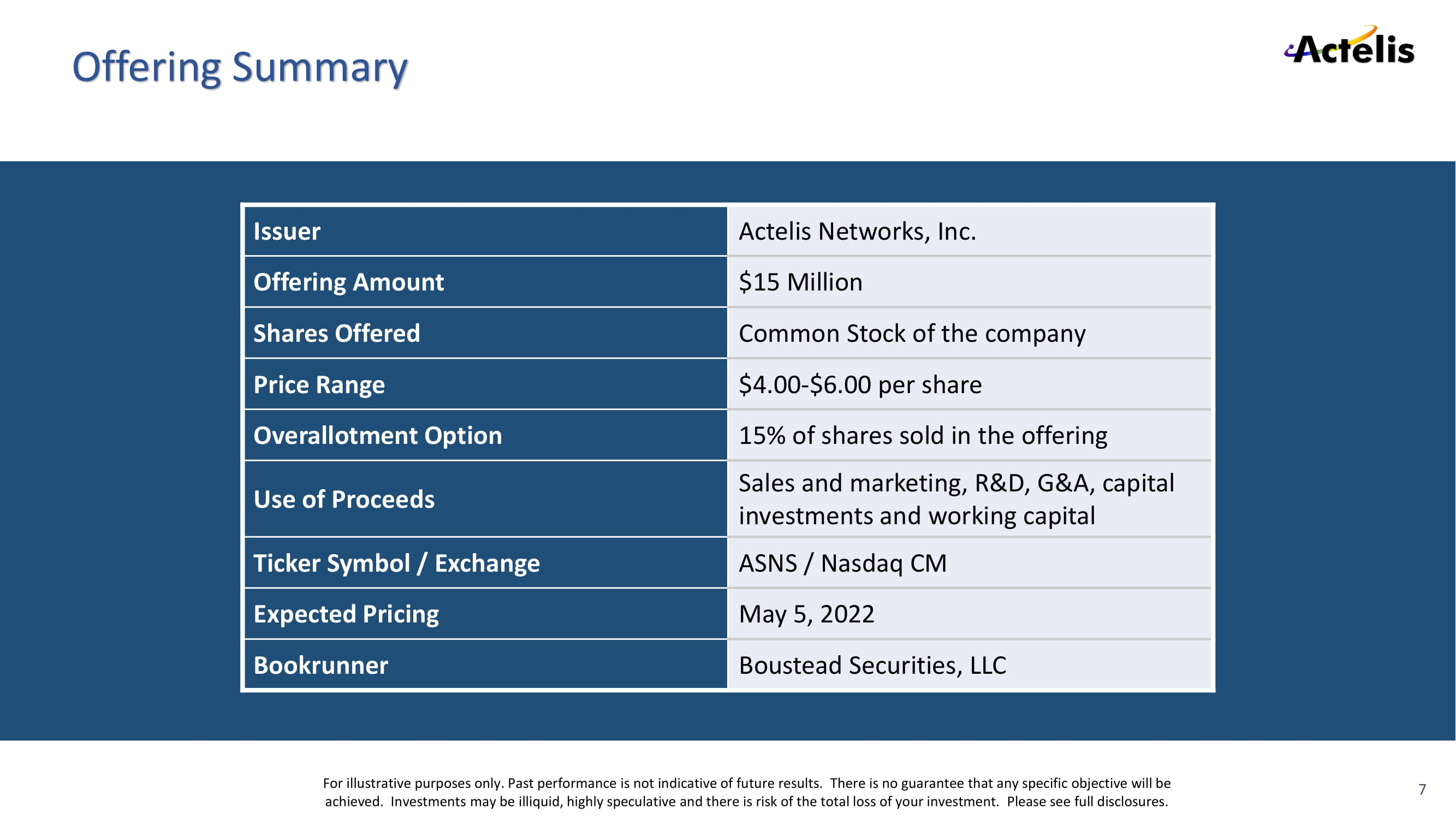 Offering Summary

Actelis

| Issuer | Actelis Networks, Inc. |
|---|---|
| Offering Amount | \$15 Million |
| Shares Offered | Common Stock of the company |
| Price Range | \$4.00-\$6.00 per share |
| Overallotment Option | 15% of shares sold in the offering |
| Use of Proceeds | Sales and marketing, R&D, G&A, capital investments and working capital |
| Ticker Symbol / Exchange | ASNS / Nasdaq CM |
| Expected Pricing | May 5, 2022 |
| Bookrunner | Boustead Securities, LLC |

For illustrative purposes only. Past performance is not indicative of future results. There is no guarantee that any specific objective will be achieved. Investments may be illiquid, highly speculative and there is risk of the total loss of your investment. Please see full disclosures.

7